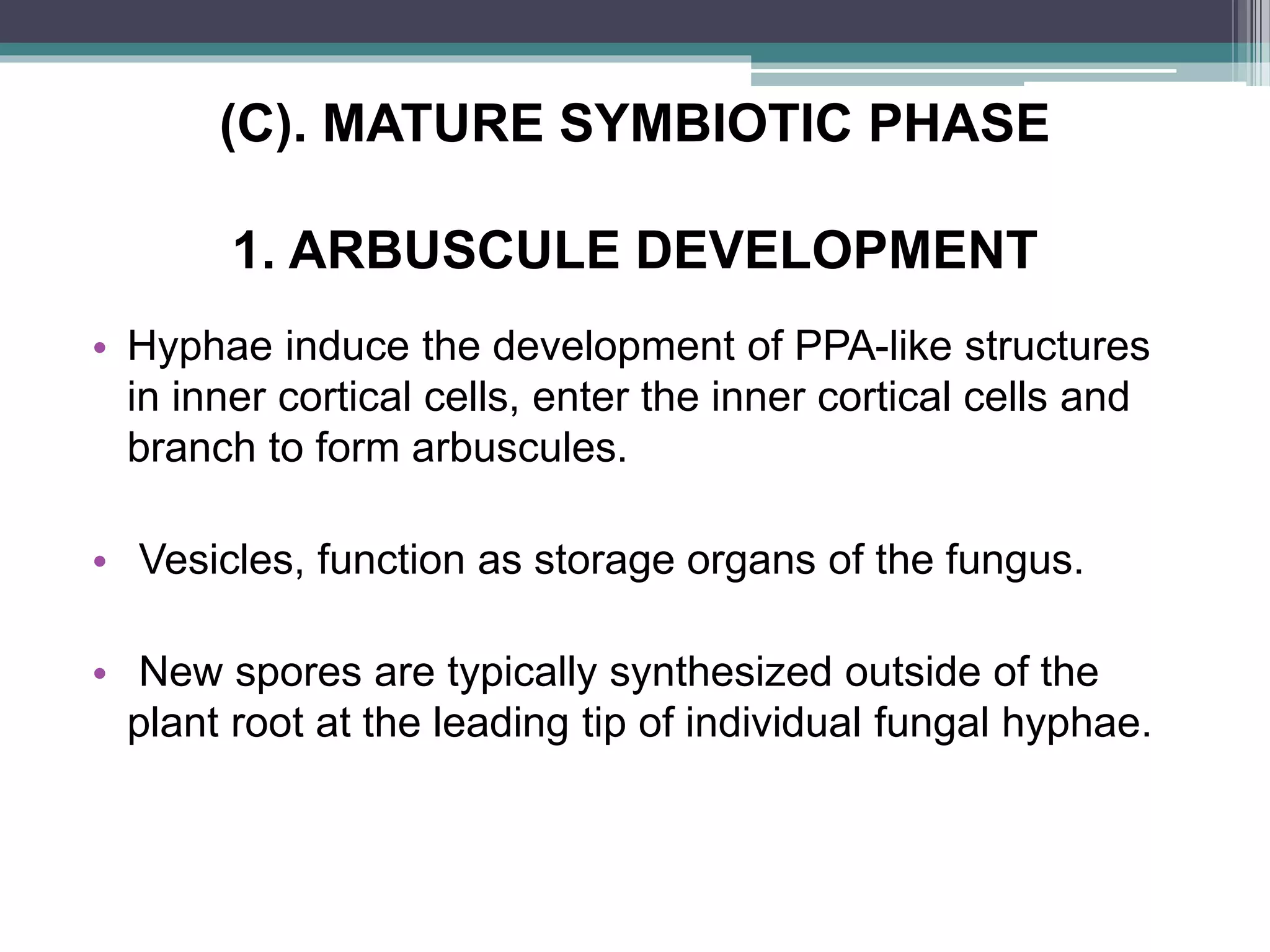 (C). MATURE SYMBIOTIC PHASE

1. ARBUSCULE DEVELOPMENT

• Hyphae induce the development of PPA-like structures in inner cortical cells, enter the inner cortical cells and branch to form arbuscules.

• Vesicles, function as storage organs of the fungus.

• New spores are typically synthesized outside of the plant root at the leading tip of individual fungal hyphae.